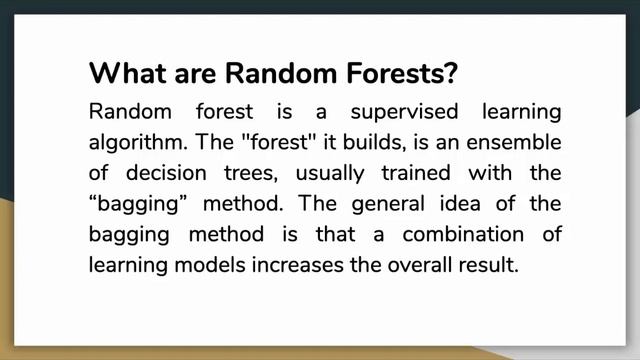 What are Random Forests?

Random forest is a supervised learning algorithm. The "forest" it builds, is an ensemble of decision trees, usually trained with the “bagging” method. The general idea of the bagging method is that a combination of learning models increases the overall result.